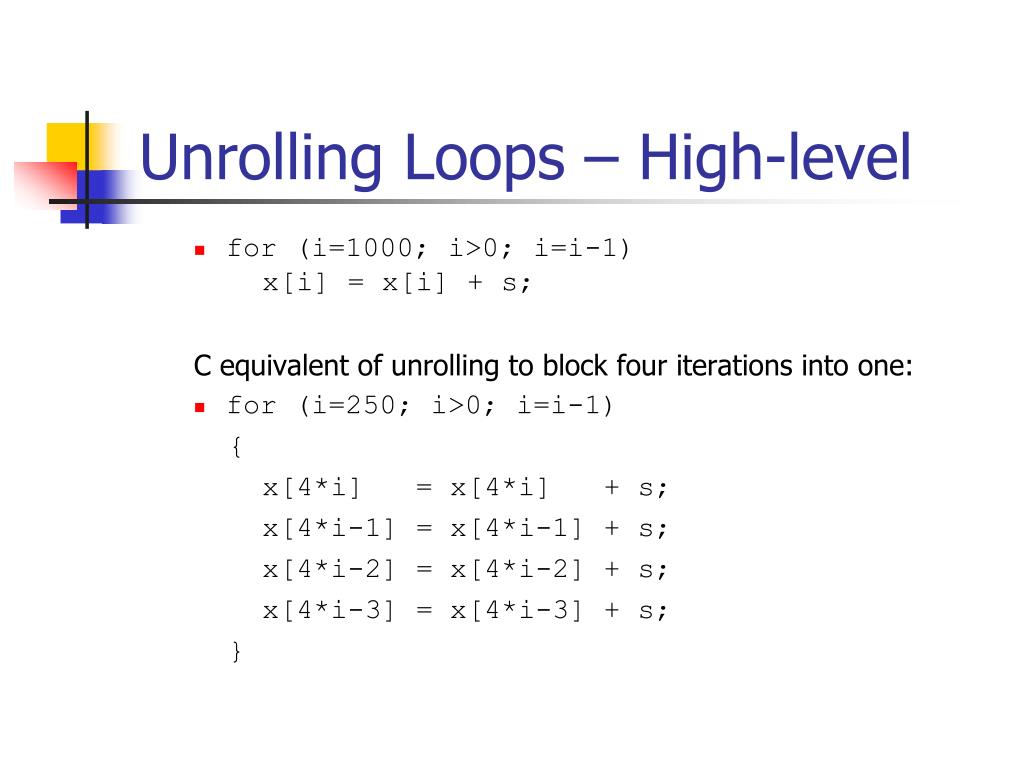 Unrolling Loops – High-level

for (i=1000; i>0; i=i-1)
x[i] = x[i] + s;

C equivalent of unrolling to block four iterations into one:

for (i=250; i>0; i=i-1)
{
x[4*i]   = x[4*i]   + s;
x[4*i-1] = x[4*i-1] + s;
x[4*i-2] = x[4*i-2] + s;
x[4*i-3] = x[4*i-3] + s;
}